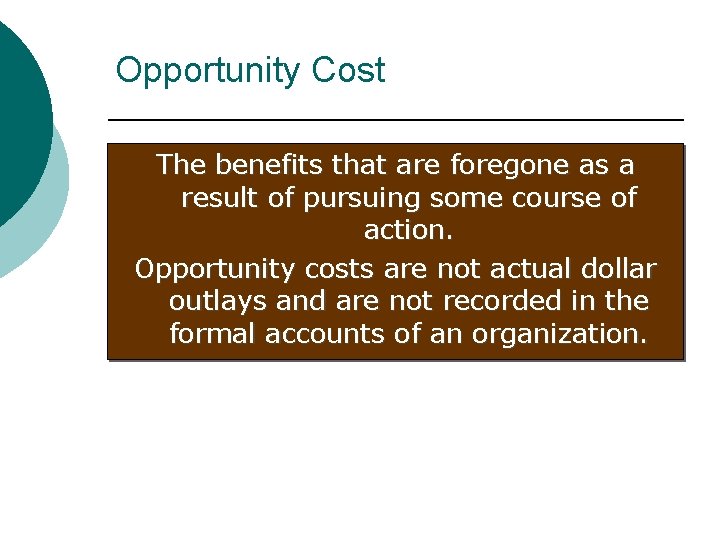 Opportunity Cost

The benefits that are foregone as a result of pursuing some course of action.

Opportunity costs are not actual dollar outlays and are not recorded in the formal accounts of an organization.